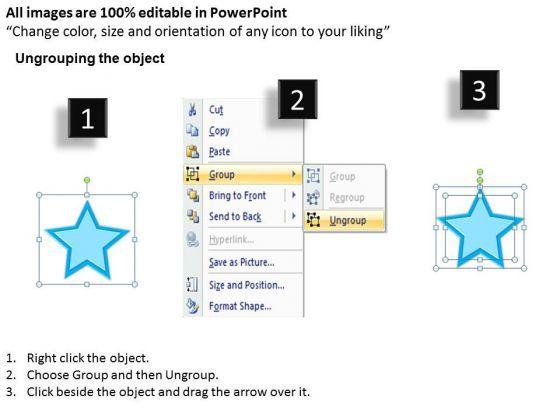 All images are 100% editable in PowerPoint
“Change color, size and orientation of any icon to your liking”

Ungrouping the object

1

2

3

Cut
Copy
Paste
Group
Bring to Front
Send to Back
Hyperlink...
Save as Picture...
Size and Position...
Format Shape...

Group
Regroup
Ungroup

1. Right click the object.
2. Choose Group and then Ungroup.
3. Click beside the object and drag the arrow over it.